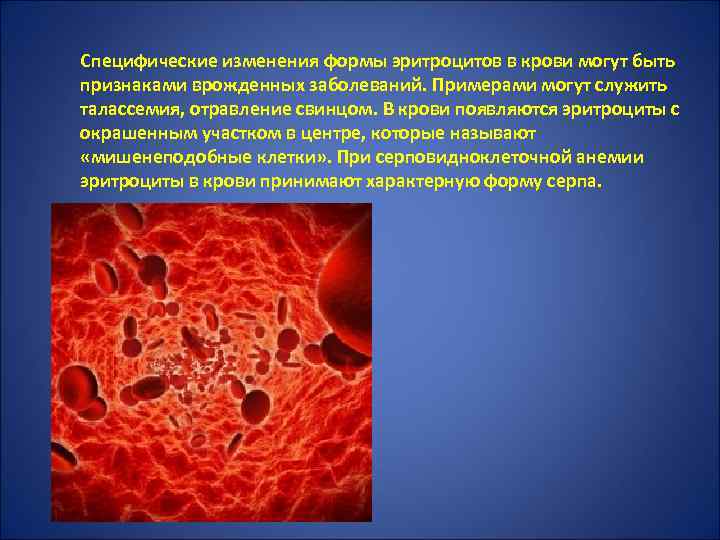 Специфические изменения формы эритроцитов в крови могут быть признаками врожденных заболеваний. Примерами могут служить талассемия, отравление свинцом. В крови появляются эритроциты с окрашенным участком в центре, которые называют «мишенеподобные клетки». При серповидноклеточной анемии эритроциты в крови принимают характерную форму серпа.